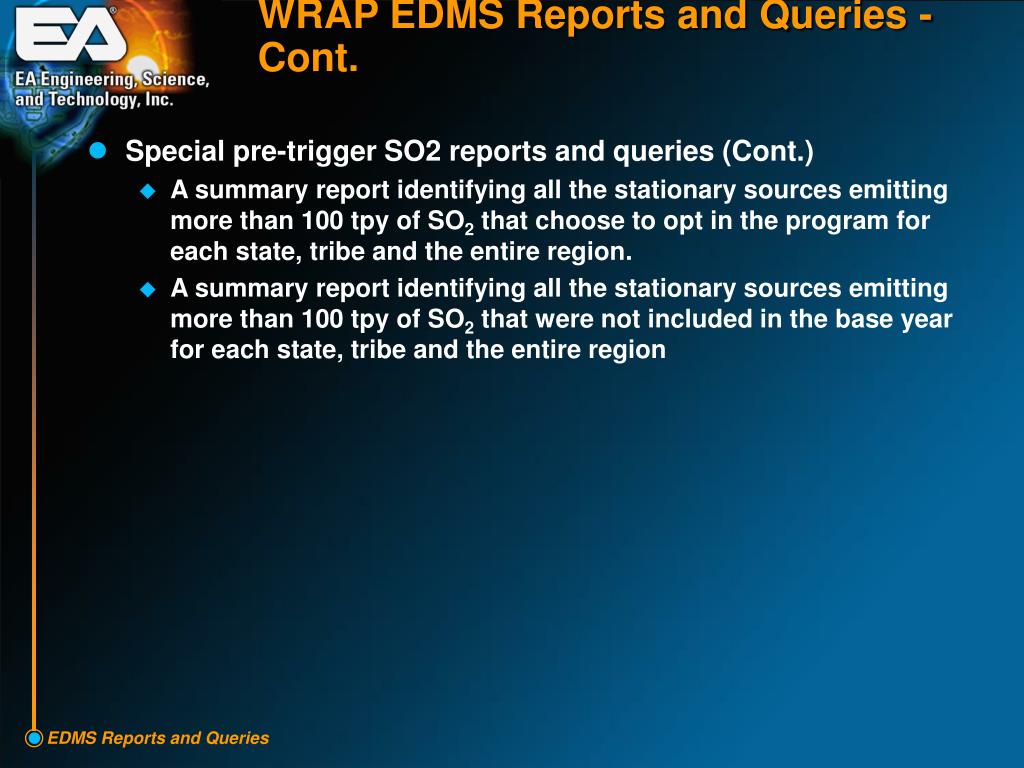 EA®

EA Engineering, Science, and Technology, Inc.

WRAP EDMS Reports and Queries - Cont.

Special pre-trigger SO2 reports and queries (Cont.)

A summary report identifying all the stationary sources emitting more than 100 tpy of $SO_2$ that choose to opt in the program for each state, tribe and the entire region.

A summary report identifying all the stationary sources emitting more than 100 tpy of $SO_2$ that were not included in the base year for each state, tribe and the entire region

EDMS Reports and Queries